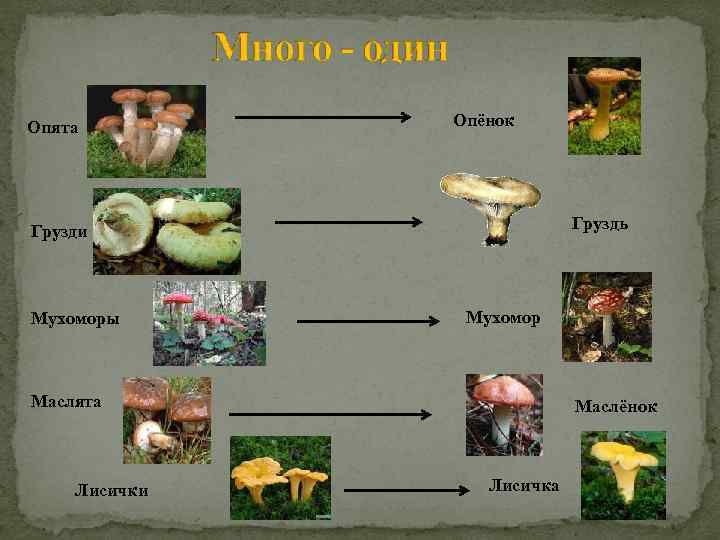 Много - один

Опята

Опёнок

Грузди

Груздь

Мухоморы

Мухомор

Маслята

Маслёнок

Лисички

Лисичка